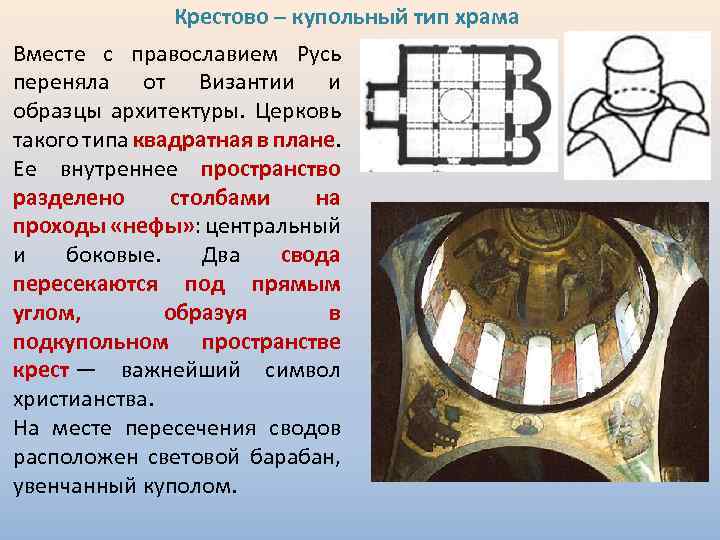 Крестово – купольный тип храма

Вместе с православием Русь переняла от Византии и образцы архитектуры. Церковь такого типа квадратная в плане. Ее внутреннее пространство разделено столбами на проходы «нефы»: центральный и боковые. Два свода пересекаются под прямым углом, образуя в подкупольном пространстве крест — важнейший символ христианства.

На месте пересечения сводов расположен световой барабан, увенчанный куполом.